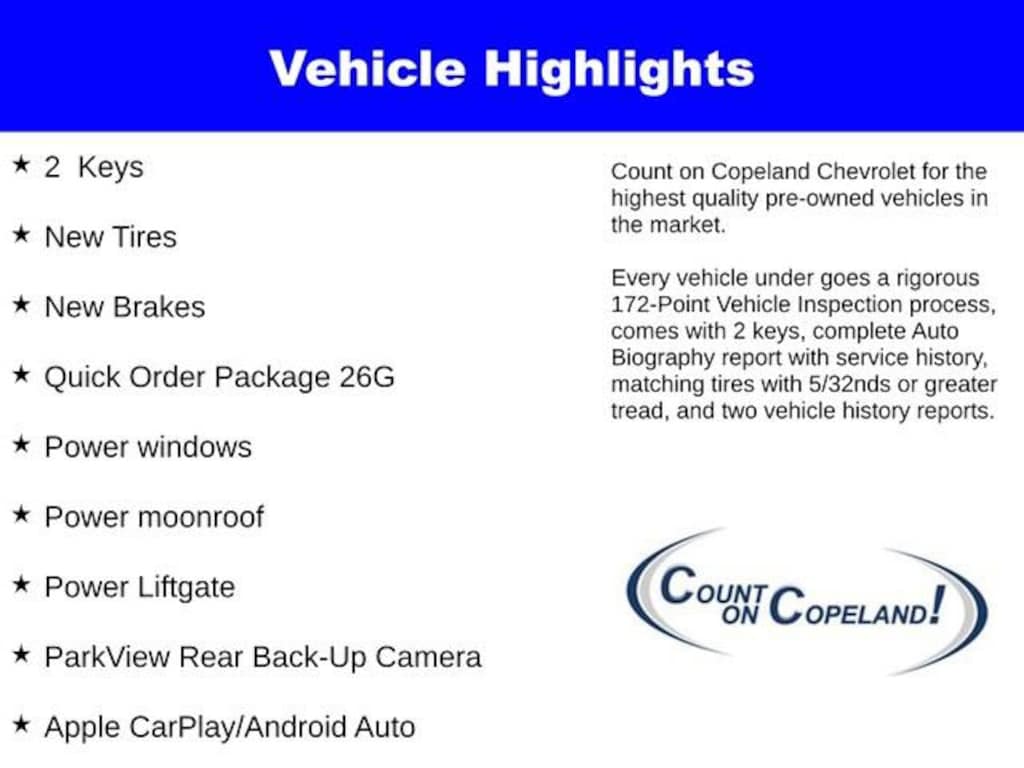 Vehicle Highlights

★ 2 Keys

★ New Tires

★ New Brakes

★ Quick Order Package 26G

★ Power windows

★ Power moonroof

★ Power Liftgate

★ ParkView Rear Back-Up Camera

★ Apple CarPlay/Android Auto

Count on Copeland Chevrolet for the highest quality pre-owned vehicles in the market.

Every vehicle under goes a rigorous 172-Point Vehicle Inspection process, comes with 2 keys, complete Auto Biography report with service history, matching tires with 5/32nds or greater tread, and two vehicle history reports.

COUNT ON COPELAND!